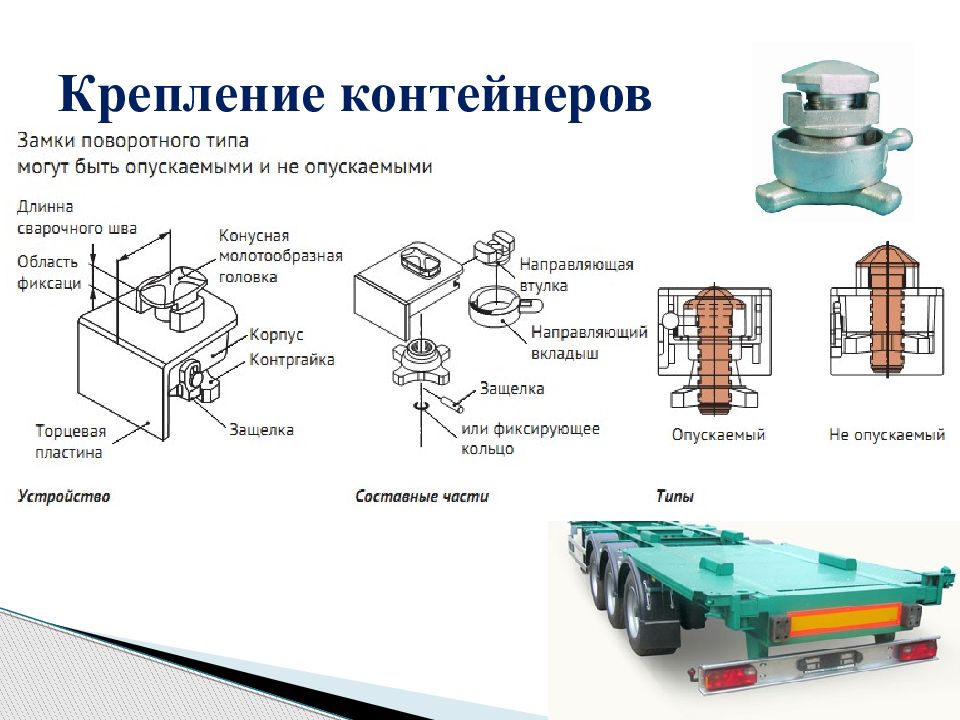 Крепление контейнеров

Замки поворотного типа могут быть опускаемыми и не опускаемыми

Длинна сварочного шва

Область фиксаци

Конусная молотообразная головка

Корпус

Контргайка

Защелка

Торцевая пластина

Устройство

Направляющая втулка

Направляющий вкладыш

Защелка

или фиксирующее кольцо

Составные части

Опускаемый

Не опускаемый

Типы